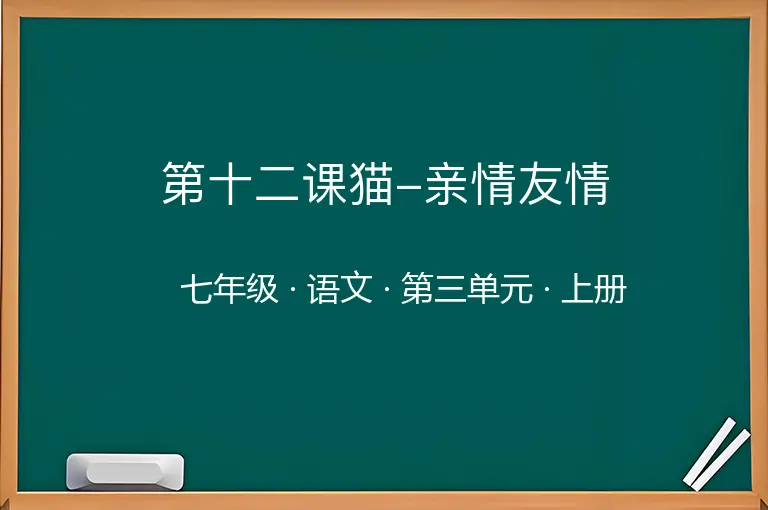 第十二课猫–亲情友情

七年级 · 语文 · 第三单元 · 上册